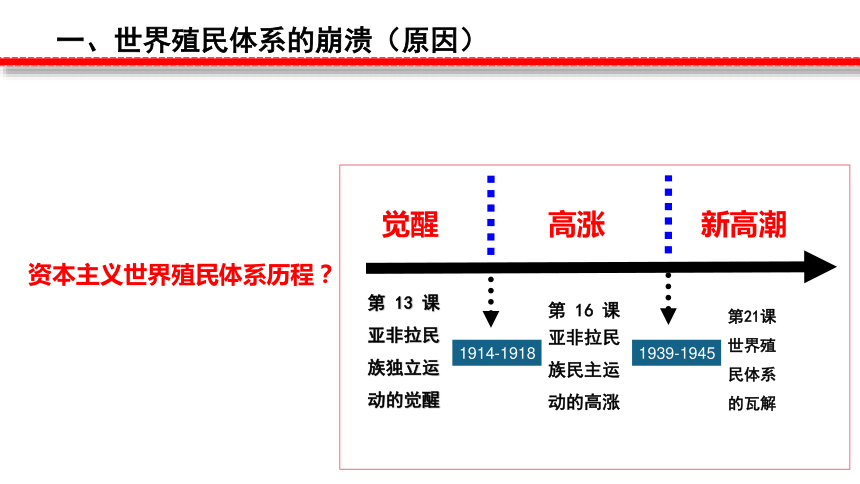 一、世界殖民体系的崩溃（原因）

资本主义世界殖民体系历程？

觉醒

高涨

新高潮

第 13 课 亚非拉民族独立运动的觉醒

1914-1918

第 16 课 亚非拉民族民主运动的高涨

1939-1945

第21课 世界殖民体系的瓦解